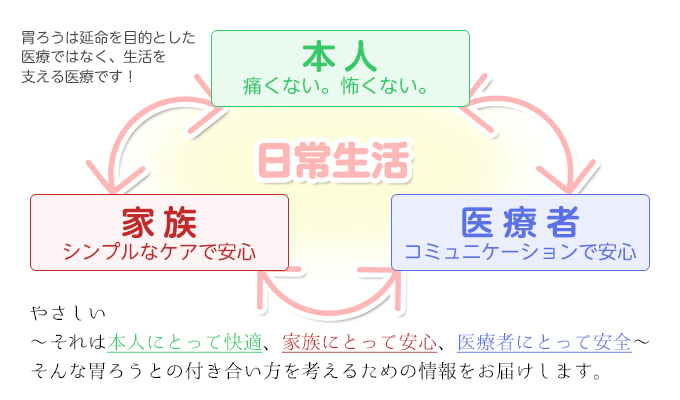 胃ろうは延命を目的とした医療ではなく、生活を支える医療です！

本人
痛くない。怖くない。

日常生活

家族
シンプルなケアで安心

医療者
コミュニケーションで安心

やさしい
～それは本人にとって快適、家族にとって安心、医療者にとって安全～
そんな胃ろうとの付き合い方を考えるための情報をお届けします。